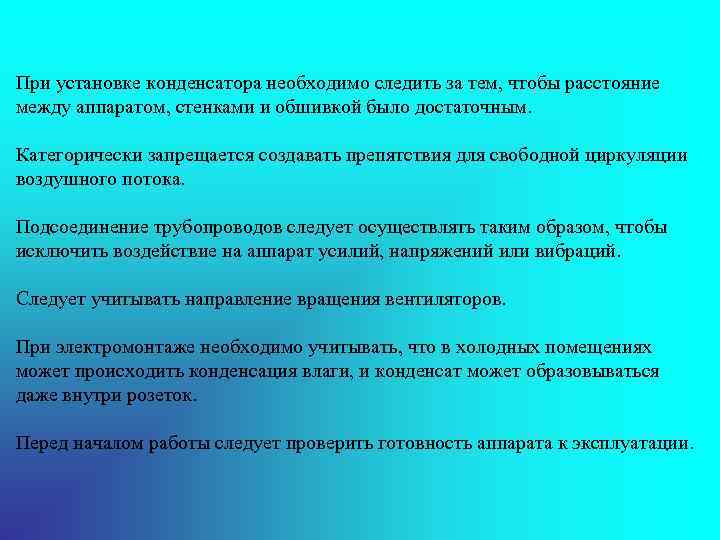 При установке конденсатора необходимо следить за тем, чтобы расстояние между аппаратом, стенками и обшивкой было достаточным.

Категорически запрещается создавать препятствия для свободной циркуляции воздушного потока.

Подсоединение трубопроводов следует осуществлять таким образом, чтобы исключить воздействие на аппарат усилий, напряжений или вибраций.

Следует учитывать направление вращения вентиляторов.

При электромонтаже необходимо учитывать, что в холодных помещениях может происходить конденсация влаги, и конденсат может образовываться даже внутри розеток.

Перед началом работы следует проверить готовность аппарата к эксплуатации.